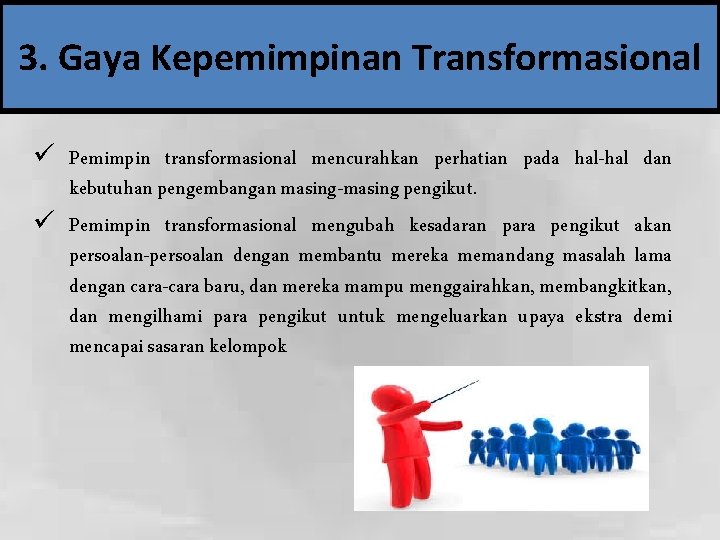 3. Gaya Kepemimpinan Transformasional

✓ Pemimpin transformasional mencurahkan perhatian pada hal-hal dan kebutuhan pengembangan masing-masing pengikut.

✓ Pemimpin transformasional mengubah kesadaran para pengikut akan persoalan-persoalan dengan membantu mereka memandang masalah lama dengan cara-cara baru, dan mereka mampu menggairahkan, membangkitkan, dan mengilhami para pengikut untuk mengeluarkan upaya ekstra demi mencapai sasaran kelompok